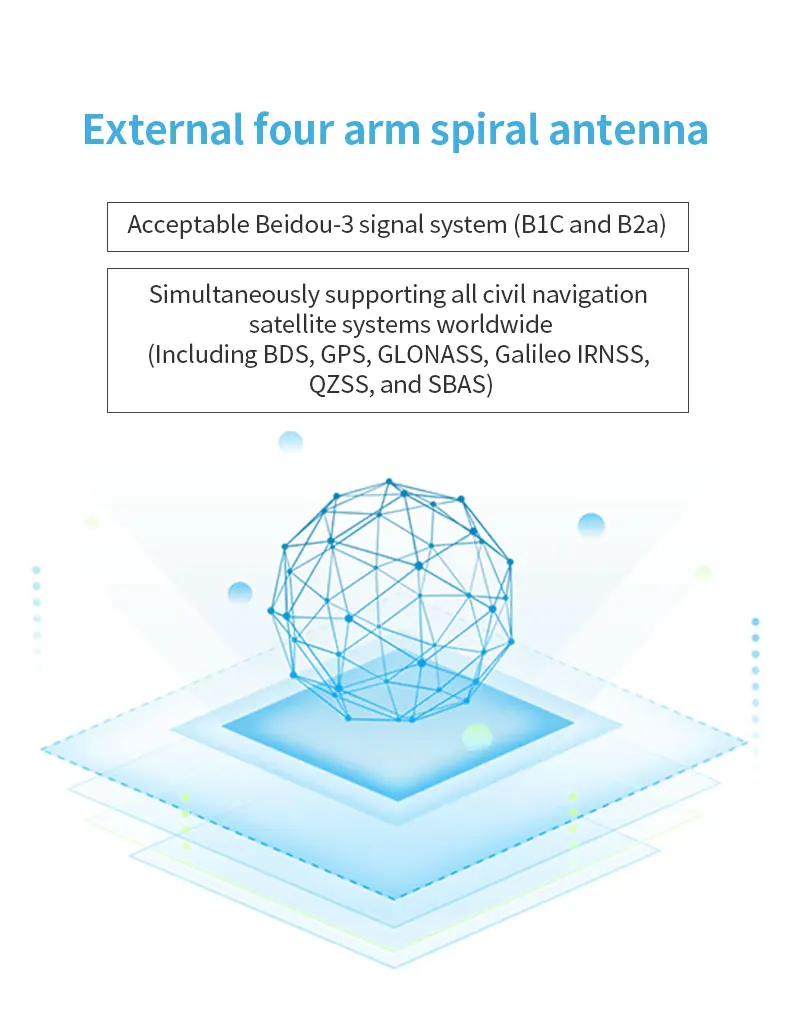 External four arm spiral antenna

Acceptable Beidou-3 signal system (B1C and B2a)

Simultaneously supporting all civil navigation satellite systems worldwide
(Including BDS, GPS, GLONASS, Galileo IRNSS, QZSS, and SBAS)